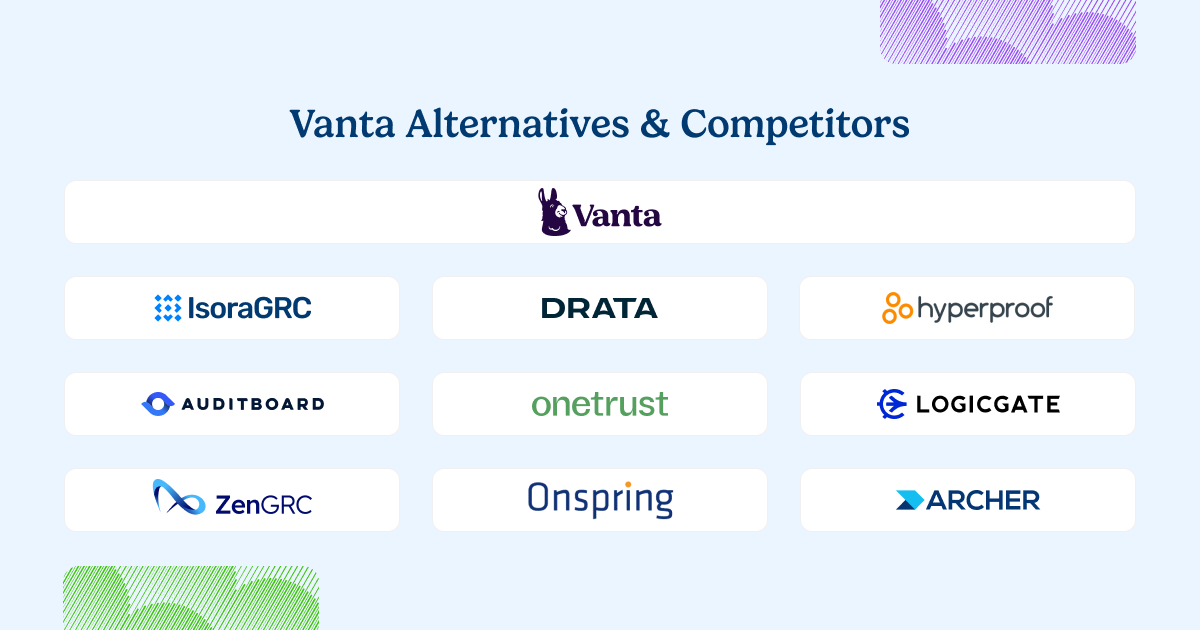 Vanta Alternatives & Competitors

Vanta

IsoraGRC

DRATA

hyperproof

AUDITBOARD

onetrust

LOGICGATE

ZenGRC

Onspring

ARCHER